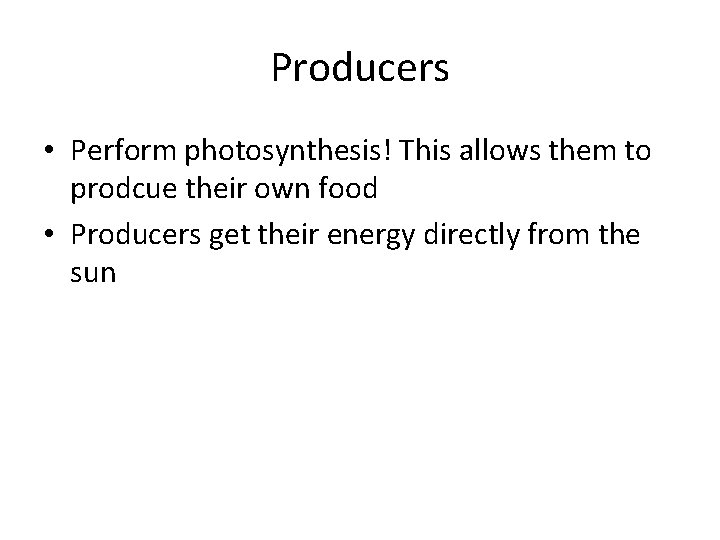 Producers

• Perform photosynthesis! This allows them to prodcue their own food
• Producers get their energy directly from the sun